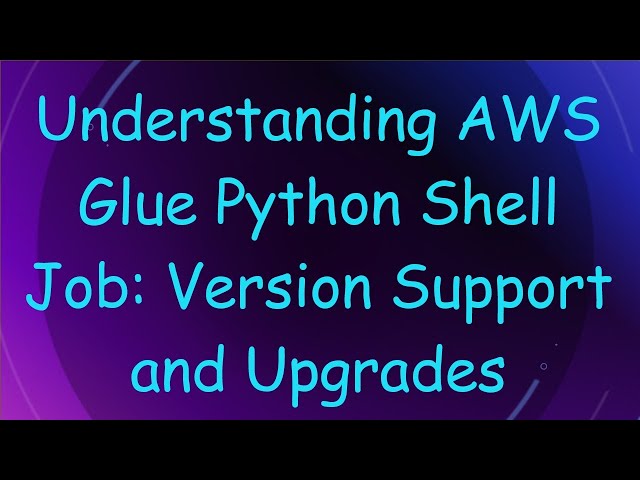 Understanding AWS Glue Python Shell Job: Version Support and Upgrades